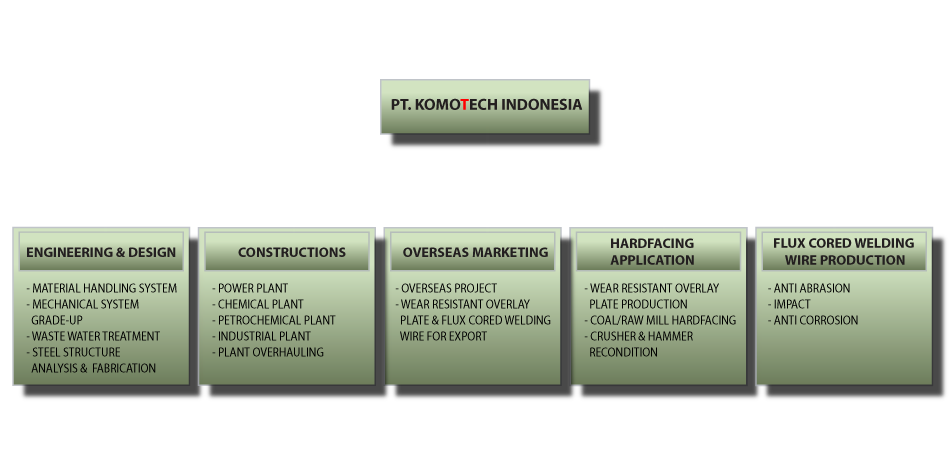 PT. KOMOTECH INDONESIA

ENGINEERING & DESIGN

- MATERIAL HANDLING SYSTEM
- MECHANICAL SYSTEM GRADE-UP
- WASTE WATER TREATMENT
- STEEL STRUCTURE ANALYSIS & FABRICATION

CONSTRUCTIONS

- POWER PLANT
- CHEMICAL PLANT
- PETROCHEMICAL PLANT
- INDUSTRIAL PLANT
- PLANT OVERHAULING

OVERSEAS MARKETING

- OVERSEAS PROJECT
- WEAR RESISTANT OVERLAY PLATE & FLUX CORED WELDING WIRE FOR EXPORT

HARDFACING APPLICATION

- WEAR RESISTANT OVERLAY PLATE PRODUCTION
- COAL/RAW MILL HARDFACING
- CRUSHER & HAMMER RECONDITION

FLUX CORED WELDING WIRE PRODUCTION

- ANTI ABRASION
- IMPACT
- ANTI CORROSION